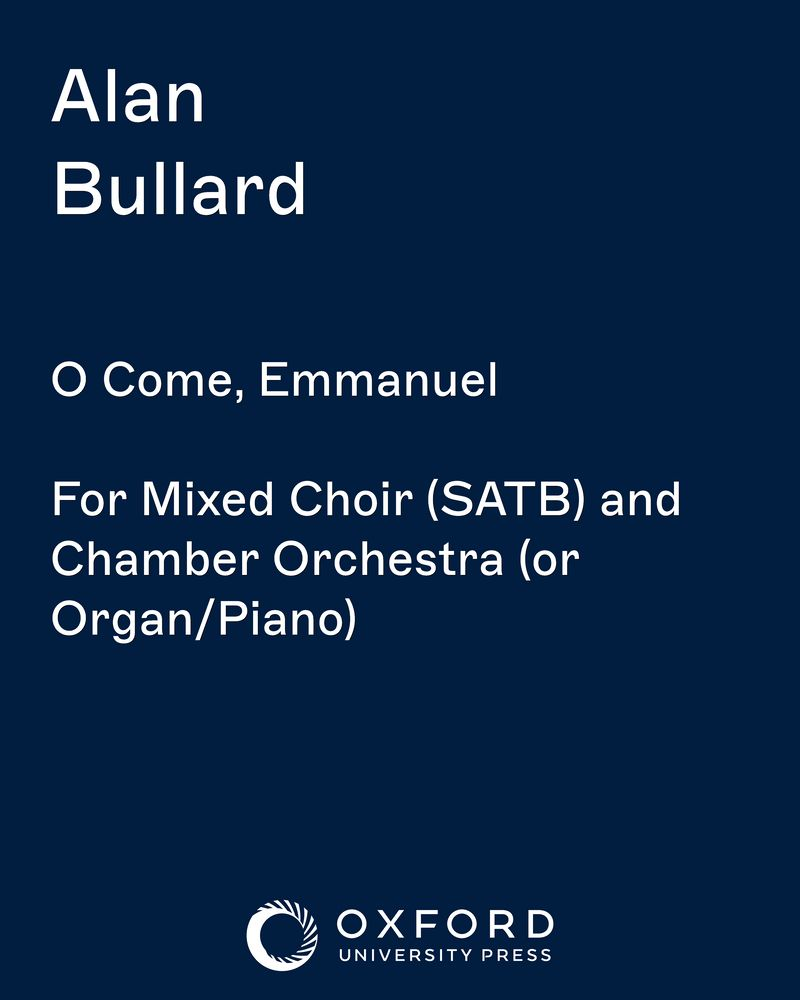 Alan
Bullard

O Come, Emmanuel

For Mixed Choir (SATB) and Chamber Orchestra (or Organ/Piano)

OXFORD
UNIVERSITY PRESS